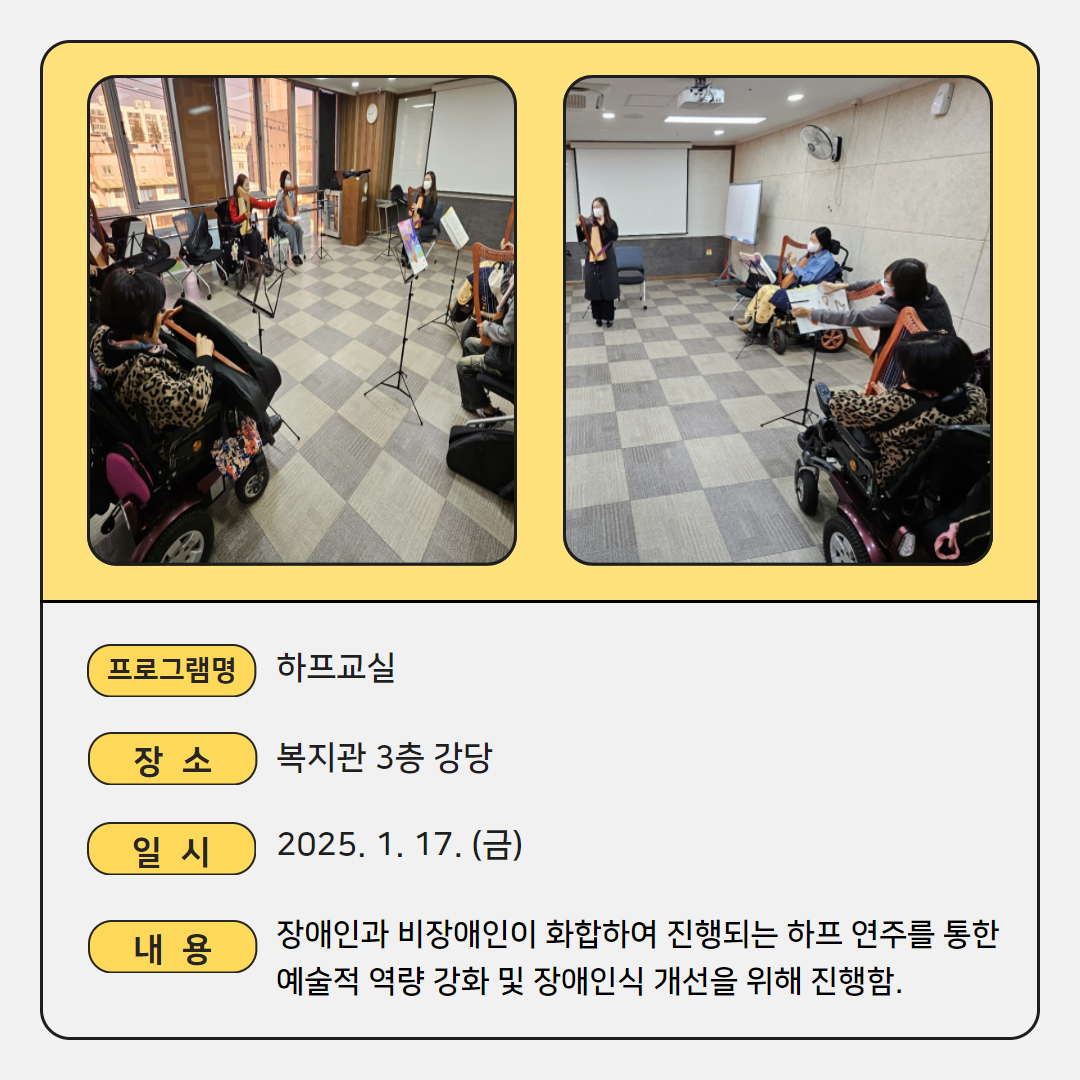 프로그램명 하프교실

장 소 복지관 3층 강당

일 시 2025. 1. 17. (금)

내 용 장애인과 비장애인이 화합하여 진행되는 하프 연주를 통한 예술적 역량 강화 및 장애인식 개선을 위해 진행함.